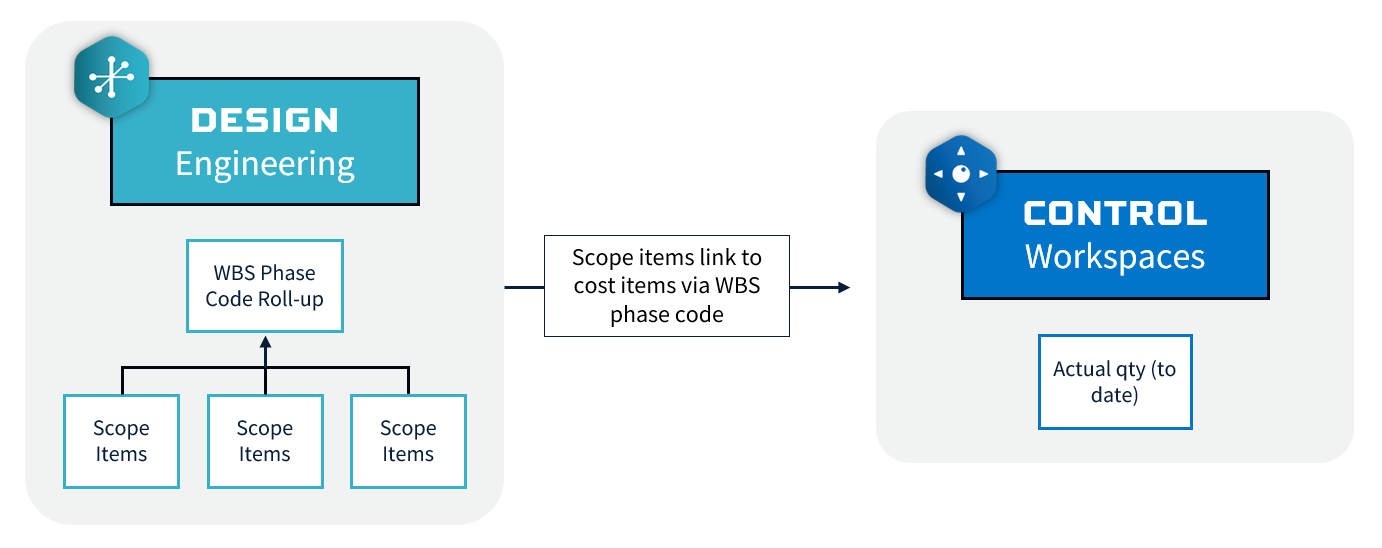 DESIGN
Engineering

WBS Phase Code Roll-up

Scope Items

Scope Items

Scope Items

Scope items link to cost items via WBS phase code

CONTROL
Workspaces

Actual qty (to date)